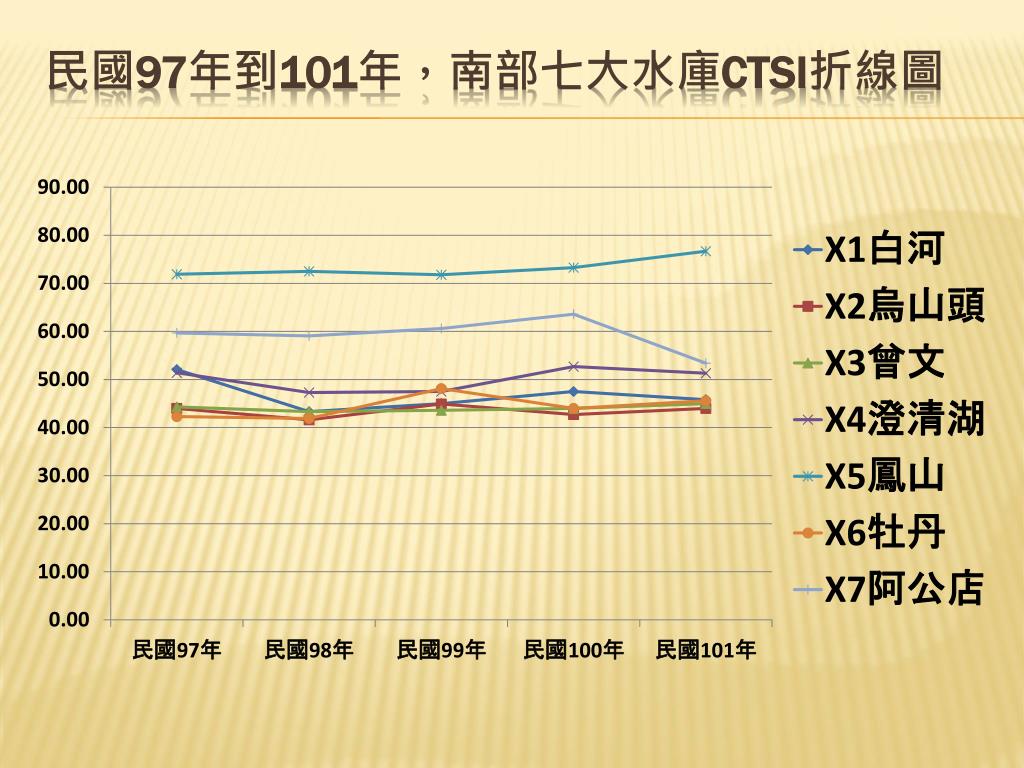 民國97年到101年，南部七大水庫CTSI折線圖

90.00
80.00
70.00
60.00
50.00
40.00
30.00
20.00
10.00
0.00

民國97年 民國98年 民國99年 民國100年 民國101年

X1白河
X2烏山頭
X3曾文
X4澄清湖
X5鳳山
X6牡丹
X7阿公店